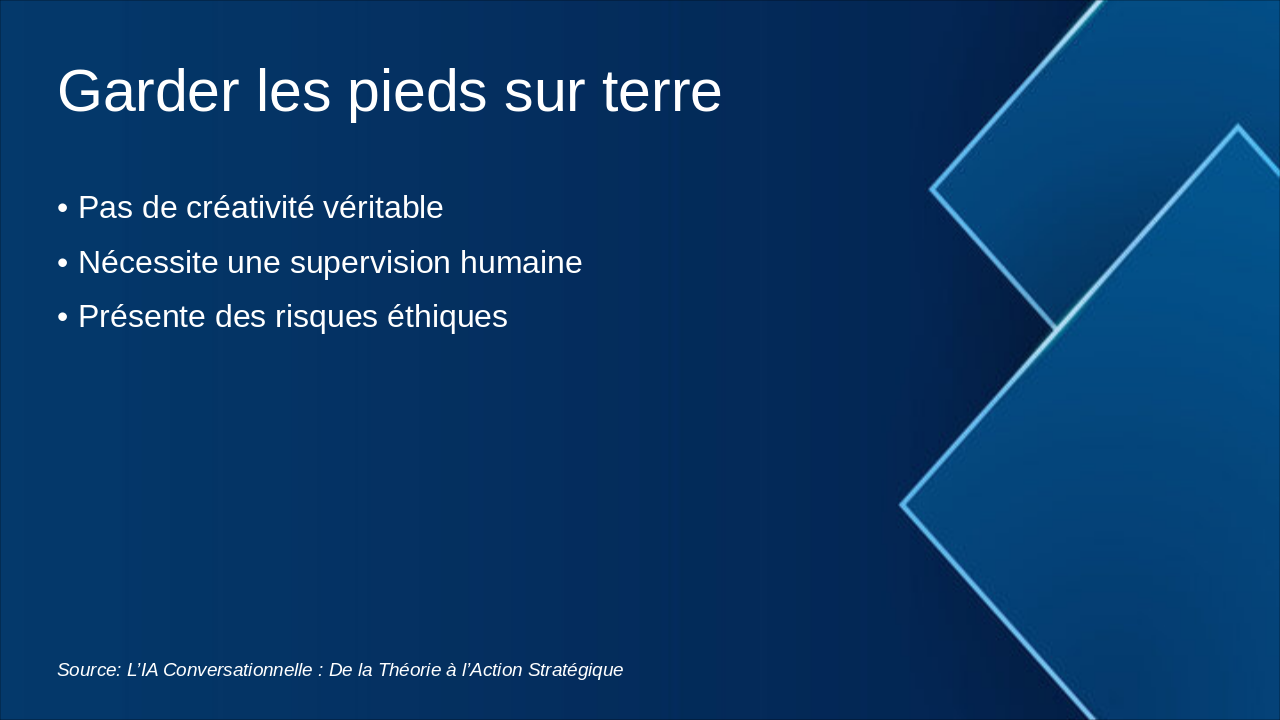 Garder les pieds sur terre

• Pas de créativité véritable
• Nécessite une supervision humaine
• Présente des risques éthiques

Source: L'IA Conversationnelle : De la Théorie à l'Action Stratégique